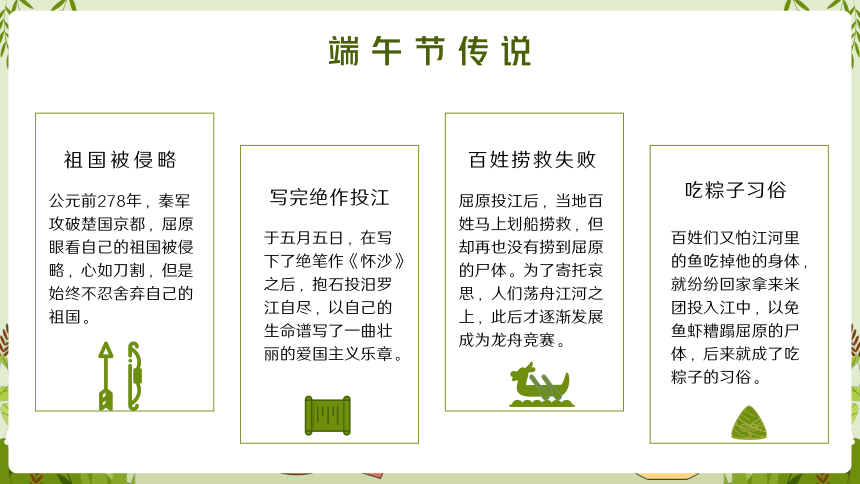 端午节传说

祖国被侵略

公元前278年，秦军攻破楚国京都，屈原眼看自己的祖国被侵略，心如刀割，但是始终不忍舍弃自己的祖国。

写完绝作投江

于五月五日，在写下了绝笔作《怀沙》之后，抱石投汨罗江自尽，以自己的生命谱写了一曲壮丽的爱国主义乐章。

百姓捞救失败

屈原投江后，当地百姓马上划船捞救，但却再也没有捞到屈原的尸体。为了寄托哀思，人们荡舟江河之上，此后才逐渐发展成为龙舟竞赛。

吃粽子习俗

百姓们又怕江河里的鱼吃掉他的身体，就纷纷回家拿来米团投入江中，以免鱼虾糟蹋屈原的尸体，后来就成了吃粽子的习俗。